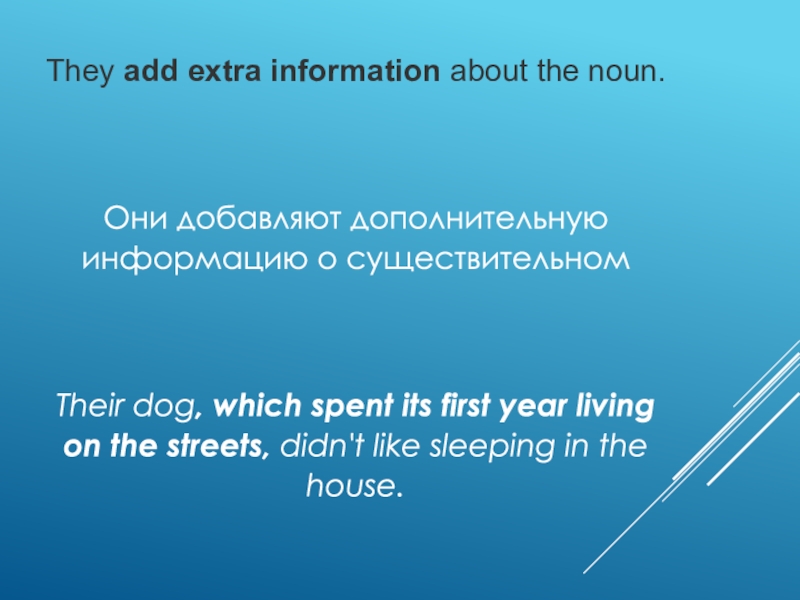 They add extra information about the noun.

Они добавляют дополнительную информацию о существительном

Their dog, which spent its first year living on the streets, didn't like sleeping in the house.